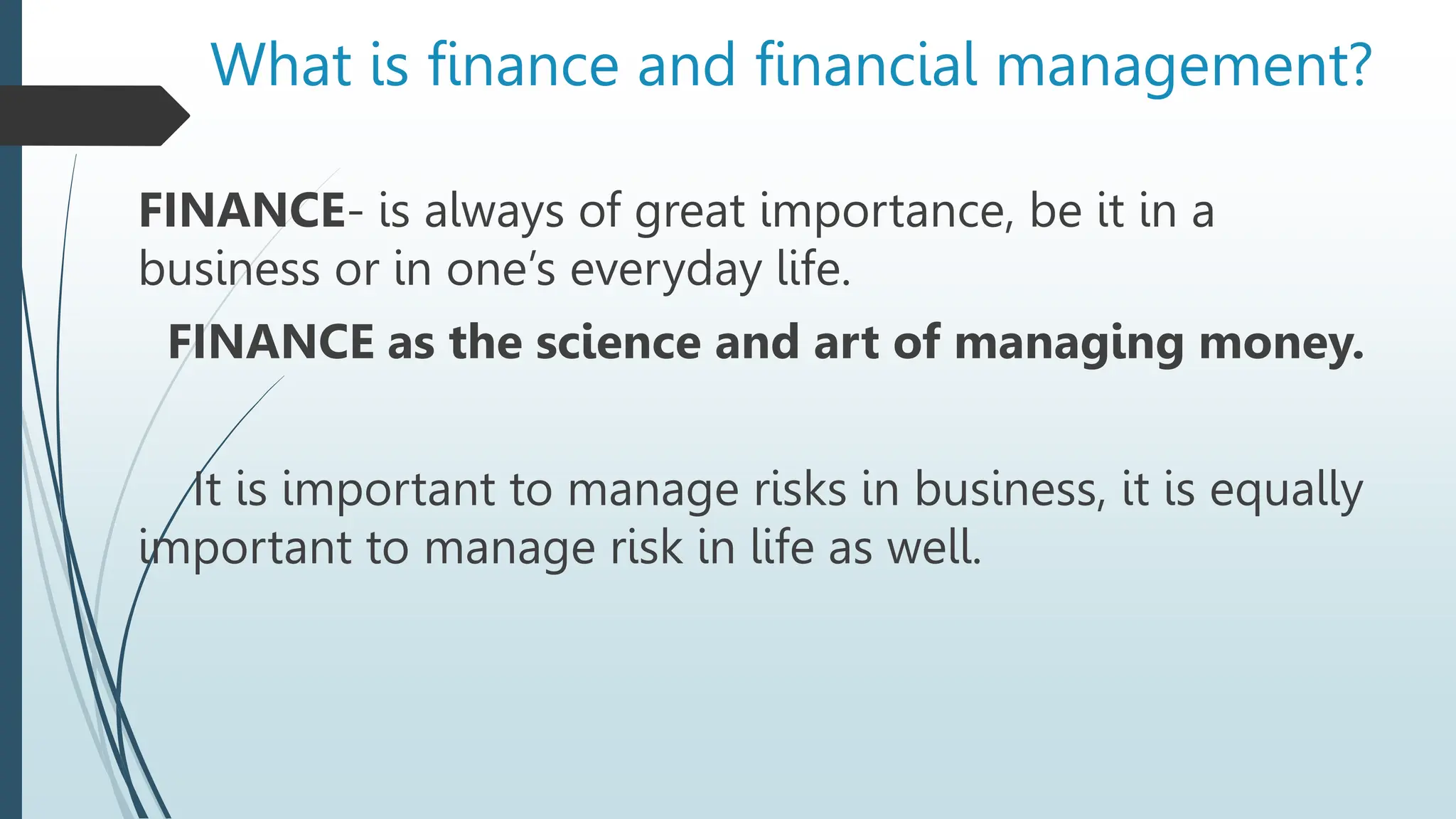 What is finance and financial management?

FINANCE- is always of great importance, be it in a business or in one’s everyday life.

FINANCE as the science and art of managing money.

It is important to manage risks in business, it is equally important to manage risk in life as well.